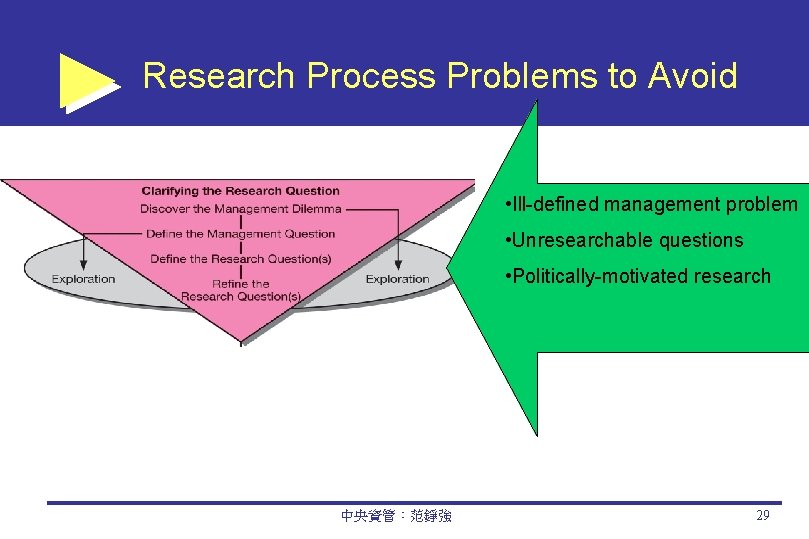 Research Process Problems to Avoid

Clarifying the Research Question
Discover the Management Dilemma
Define the Management Question
Define the Research Question(s)
Refine the Research Question(s)
Exploration
Exploration

•Ill-defined management problem
•Unresearchable questions
•Politically-motivated research

中央資管：范錚強
29